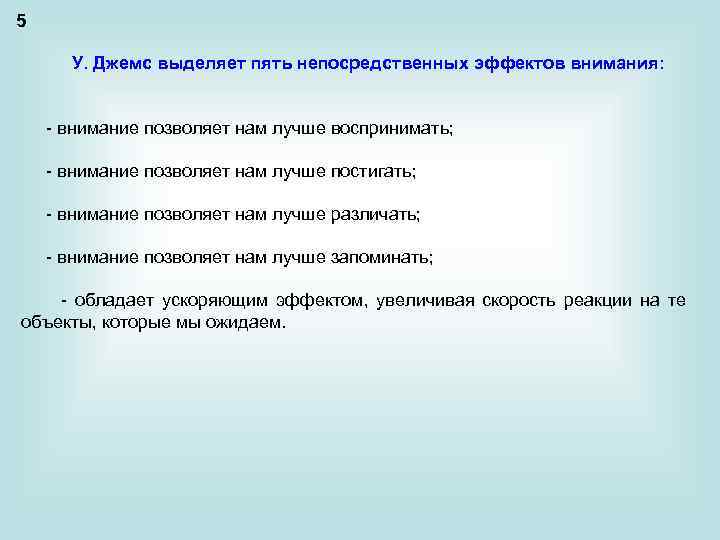 5

У. Джемс выделяет пять непосредственных эффектов внимания:

- внимание позволяет нам лучше воспринимать;

- внимание позволяет нам лучше постигать;

- внимание позволяет нам лучше различать;

- внимание позволяет нам лучше запоминать;

- обладает ускоряющим эффектом, увеличивая скорость реакции на те объекты, которые мы ожидаем.